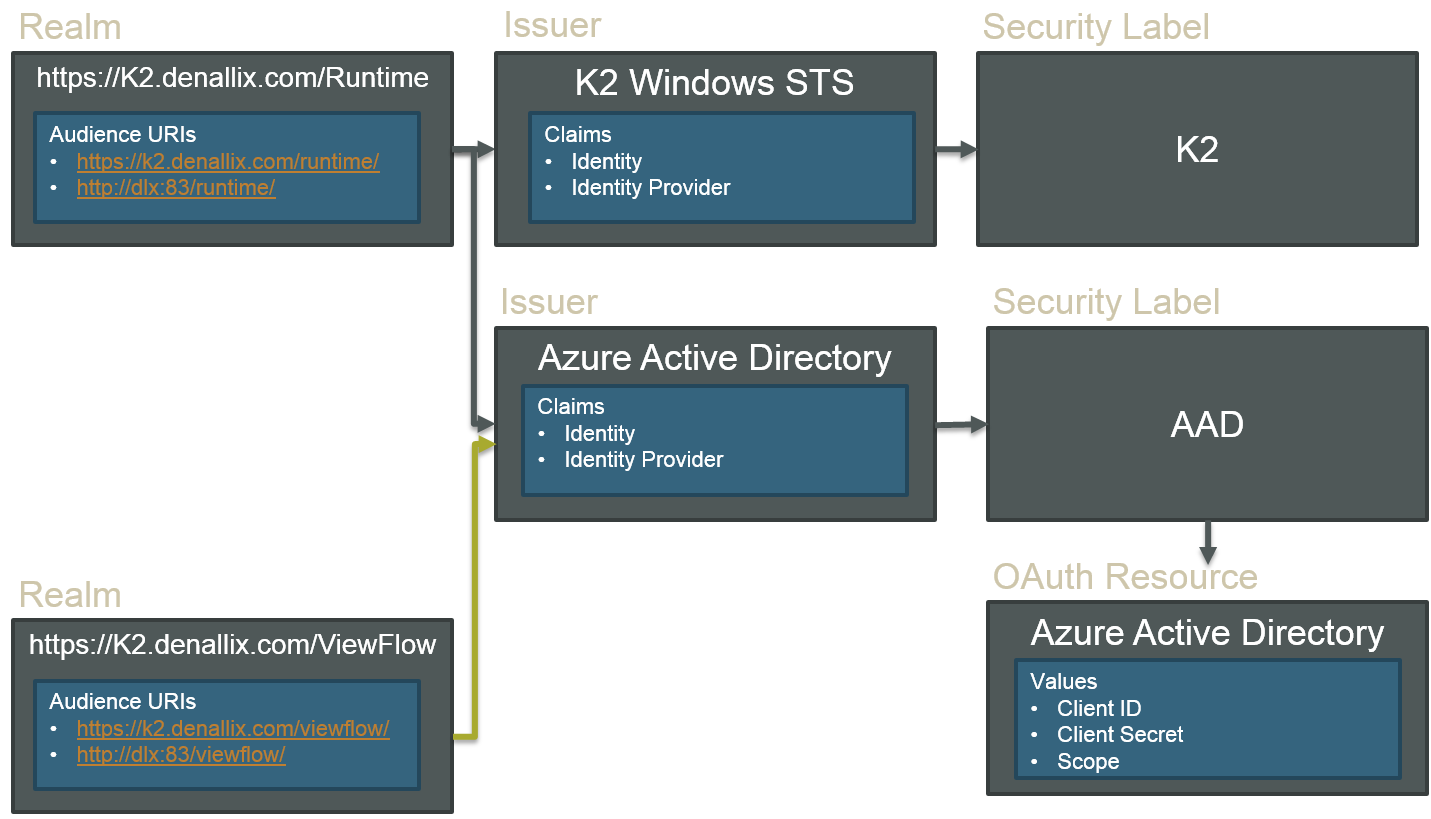 Realm

https://K2.denallix.com/Runtime

Audience URIs
• https://k2.denallix.com/runtime/
• http://dlx:83/runtime/

Issuer

K2 Windows STS

Claims
• Identity
• Identity Provider

Security Label

K2

Issuer

Azure Active Directory

Claims
• Identity
• Identity Provider

Security Label

AAD

OAuth Resource

Azure Active Directory

Values
• Client ID
• Client Secret
• Scope

Realm

https://K2.denallix.com/ViewFlow

Audience URIs
• https://k2.denallix.com/viewflow/
• http://dlx:83/viewflow/